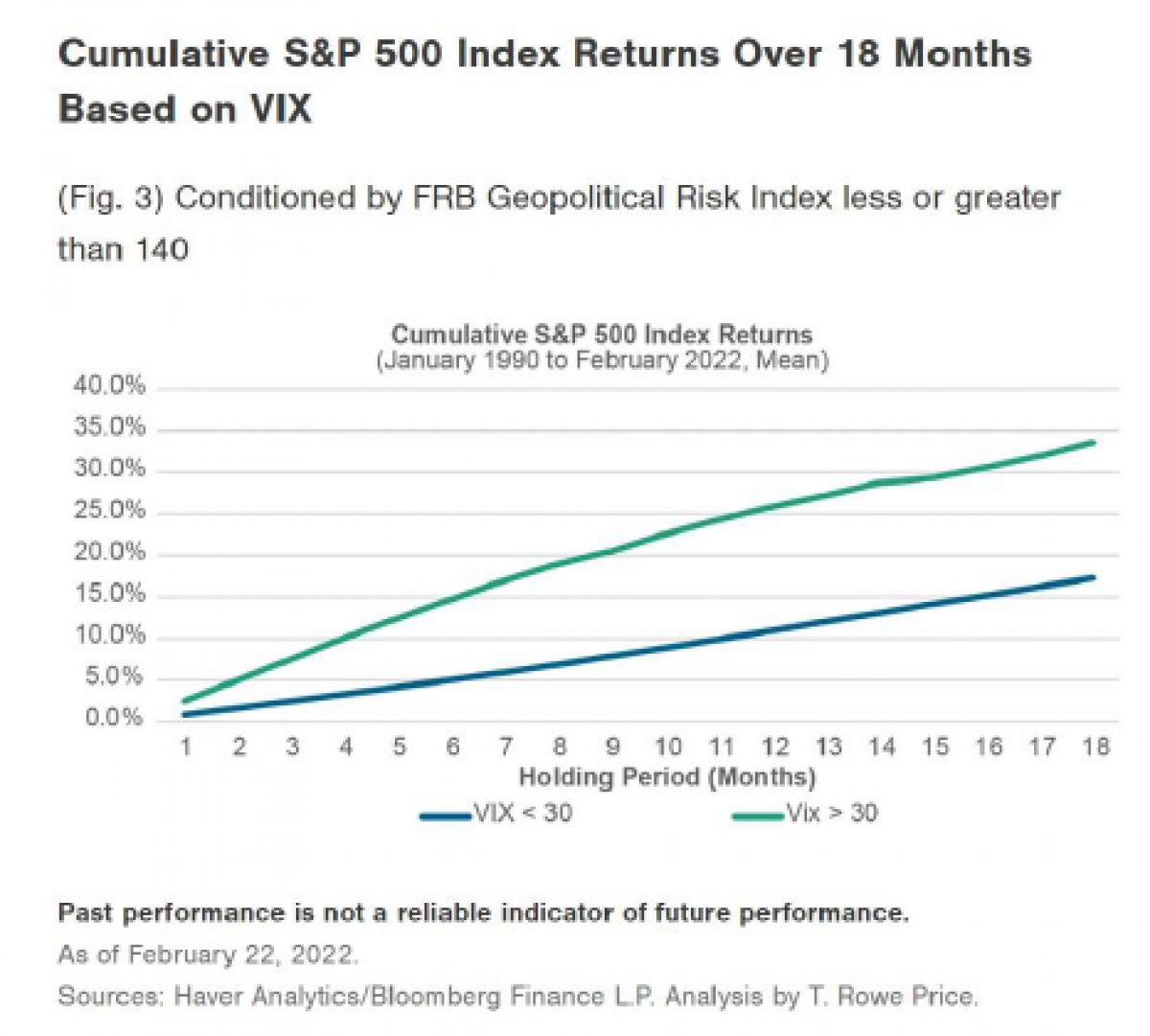 Cumulative S&P 500 Index Returns Over 18 Months Based on VIX

(Fig. 3) Conditioned by FRB Geopolitical Risk Index less or greater than 140

Cumulative S&P 500 Index Returns
(January 1990 to February 2022, Mean)

40.0%
35.0%
30.0%
25.0%
20.0%
15.0%
10.0%
5.0%
0.0%

1 2 3 4 5 6 7 8 9 10 11 12 13 14 15 16 17 18

Holding Period (Months)

VIX < 30
Vix > 30

Past performance is not a reliable indicator of future performance.

As of February 22, 2022.

Sources: Haver Analytics/Bloomberg Finance L.P. Analysis by T. Rowe Price.